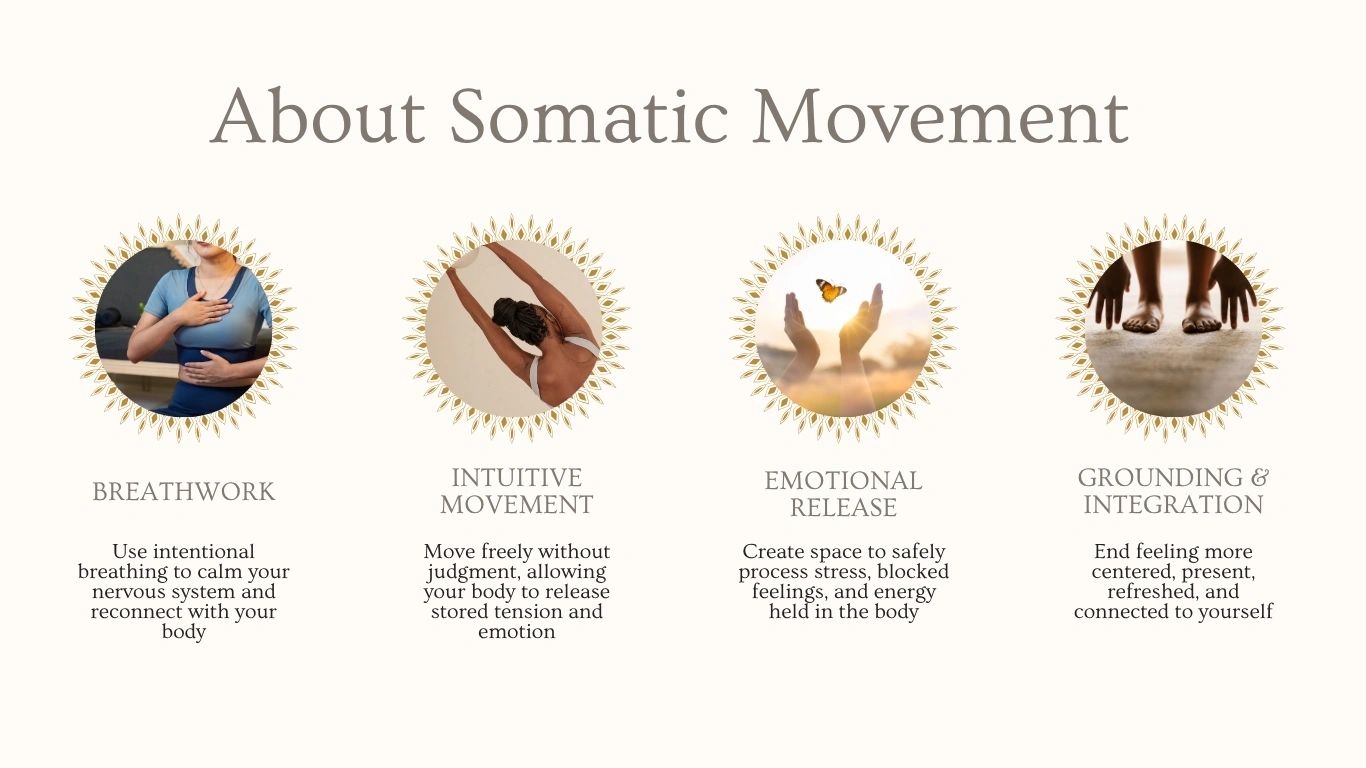 About Somatic Movement

BREATHWORK

Use intentional breathing to calm your nervous system and reconnect with your body

INTUITIVE MOVEMENT

Move freely without judgment, allowing your body to release stored tension and emotion

EMOTIONAL RELEASE

Create space to safely process stress, blocked feelings, and energy held in the body

GROUNDING & INTEGRATION

End feeling more centered, present, refreshed, and connected to yourself